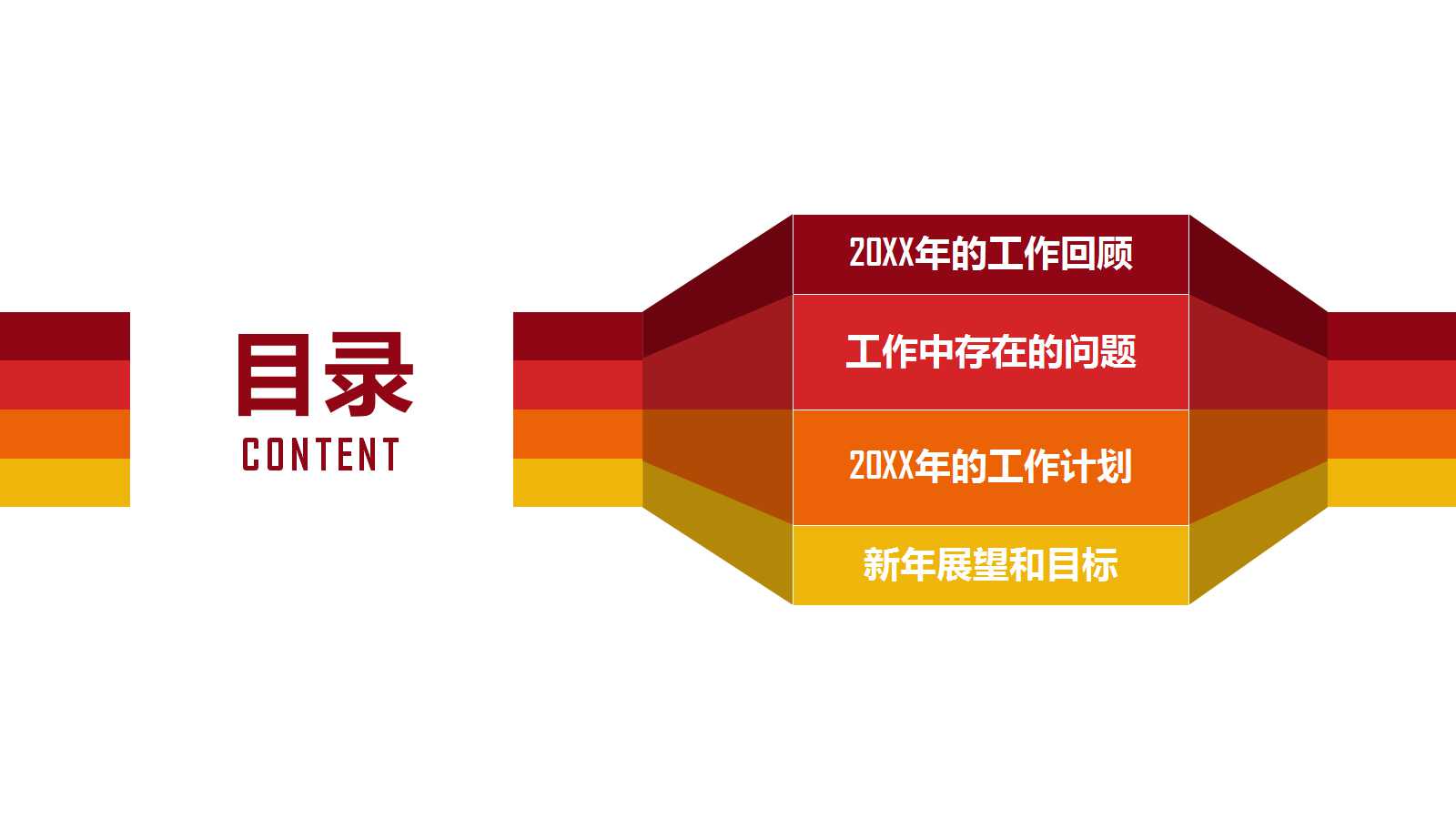 目录
CONTENT

20XX年的工作回顾

工作中存在的问题

20XX年的工作计划

新年展望和目标